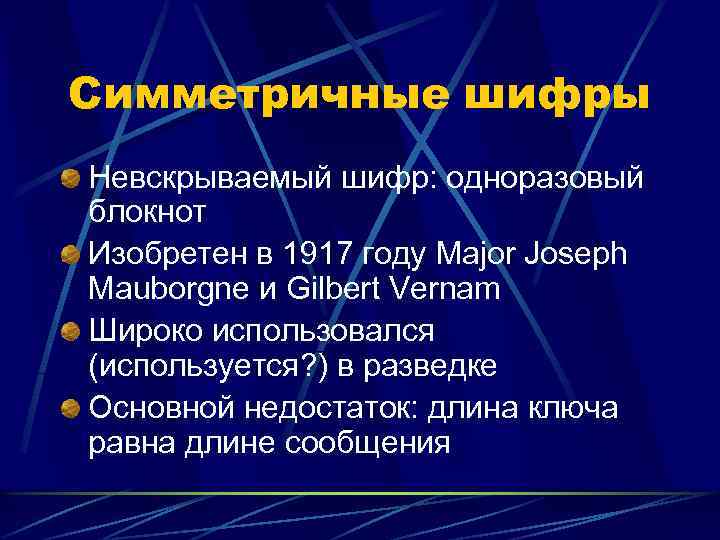 Симметричные шифры

Невскрываемый шифр: одноразовый блокнот

Изобретен в 1917 году Major Joseph Mauborgne и Gilbert Vernam

Широко использовался (используется?) в разведке

Основной недостаток: длина ключа равна длине сообщения